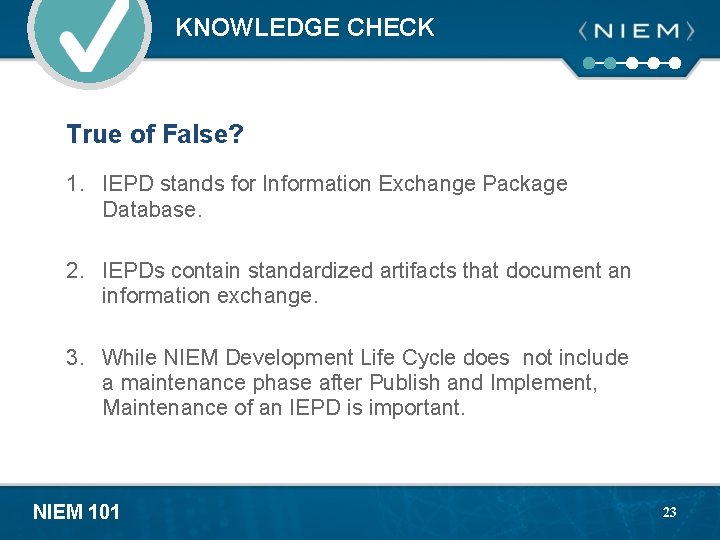 KNOWLEDGE CHECK

⟨NIEM⟩

True of False?

1. IEPD stands for Information Exchange Package Database.

2. IEPDs contain standardized artifacts that document an information exchange.

3. While NIEM Development Life Cycle does not include a maintenance phase after Publish and Implement, Maintenance of an IEPD is important.

NIEM 101

23